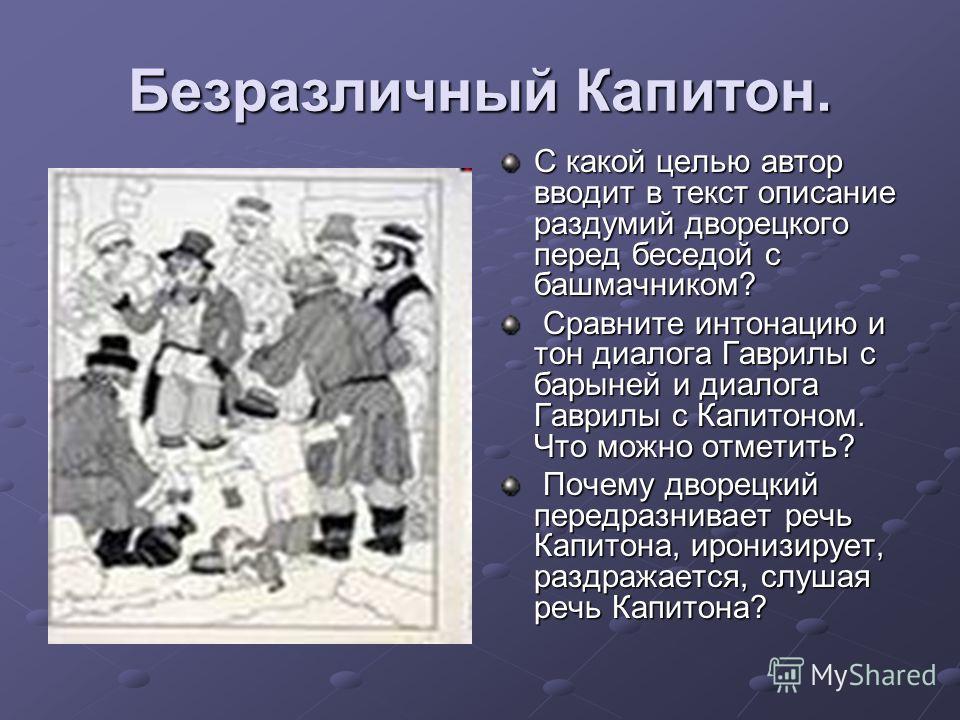 Безразличный Капитон.

С какой целью автор вводит в текст описание раздумий дворецкого перед беседой с башмачником?

Сравните интонацию и тон диалога Гаврилы с барыней и диалога Гаврилы с Капитоном. Что можно отметить?

Почему дворецкий передразнивает речь Капитона, иронизирует, раздражается, слушая речь Капитона?

MyShared